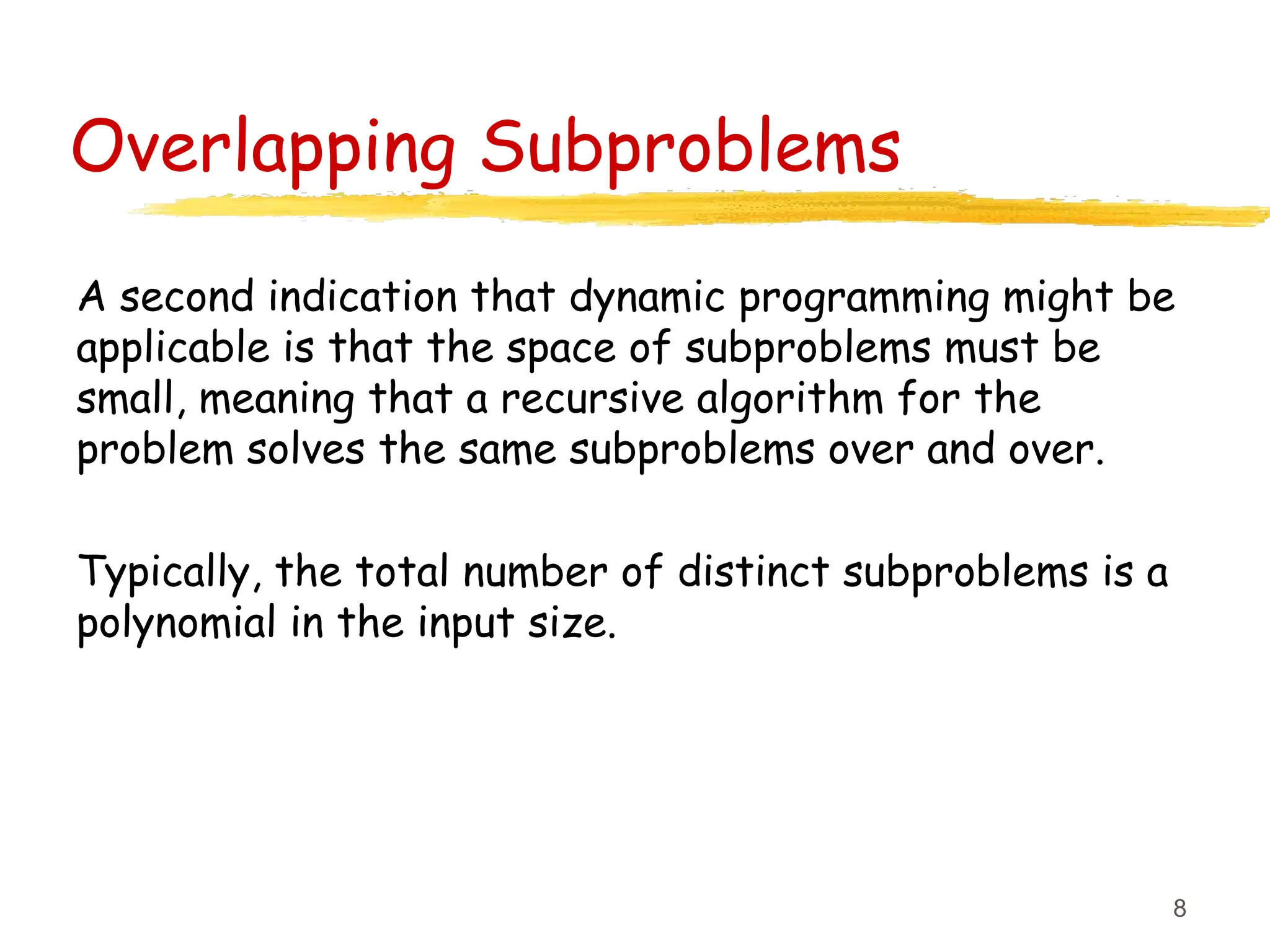 Overlapping Subproblems

A second indication that dynamic programming might be applicable is that the space of subproblems must be small, meaning that a recursive algorithm for the problem solves the same subproblems over and over.

Typically, the total number of distinct subproblems is a polynomial in the input size.

8